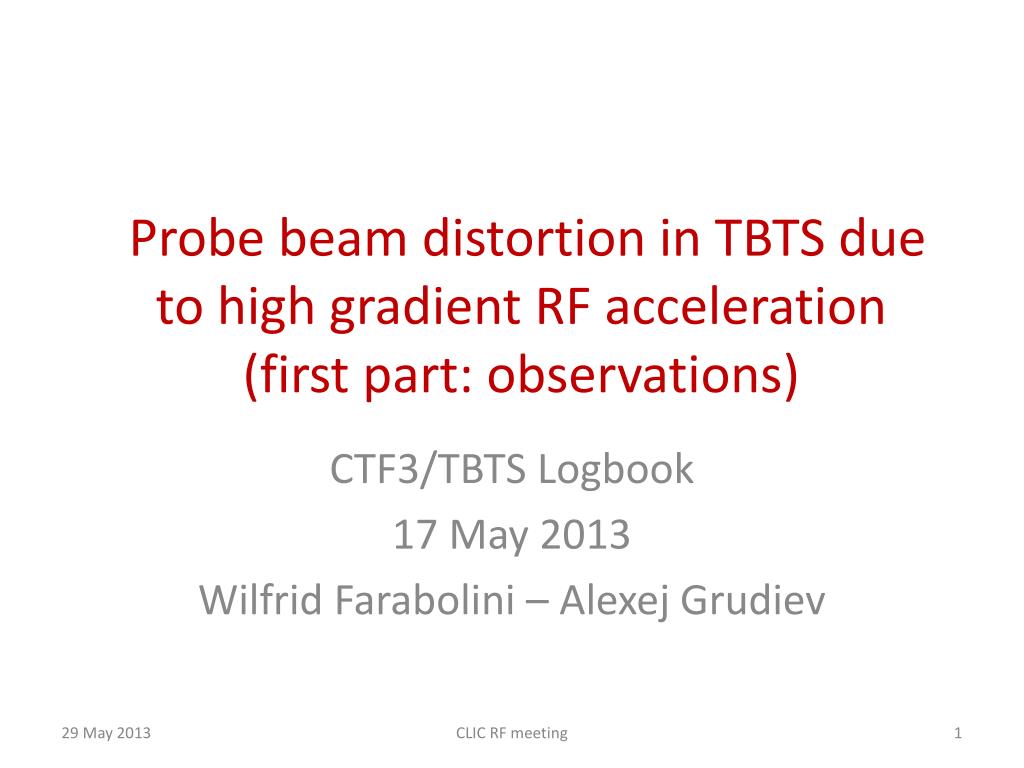 Probe beam distortion in TBTS due to high gradient RF acceleration (first part: observations)

CTF3/TBTS Logbook
17 May 2013
Wilfrid Farabolini – Alexej Grudiev

29 May 2013
CLIC RF meeting
1